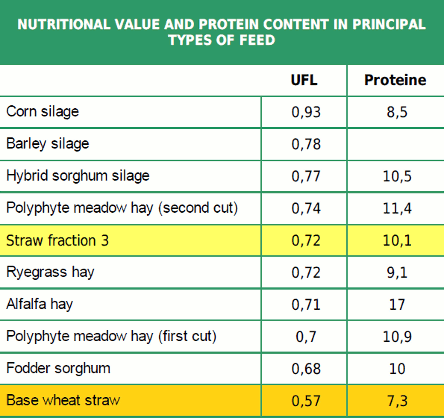 NUTRITIONAL VALUE AND PROTEIN CONTENT IN PRINCIPAL TYPES OF FEED

| | UFL | Proteine |
|---|---|---|
| Corn silage | 0,93 | 8,5 |
| Barley silage | 0,78 | |
| Hybrid sorghum silage | 0,77 | 10,5 |
| Polyphyte meadow hay (second cut) | 0,74 | 11,4 |
| Straw fraction 3 | 0,72 | 10,1 |
| Ryegrass hay | 0,72 | 9,1 |
| Alfalfa hay | 0,71 | 17 |
| Polyphyte meadow hay (first cut) | 0,7 | 10,9 |
| Fodder sorghum | 0,68 | 10 |
| Base wheat straw | 0,57 | 7,3 |